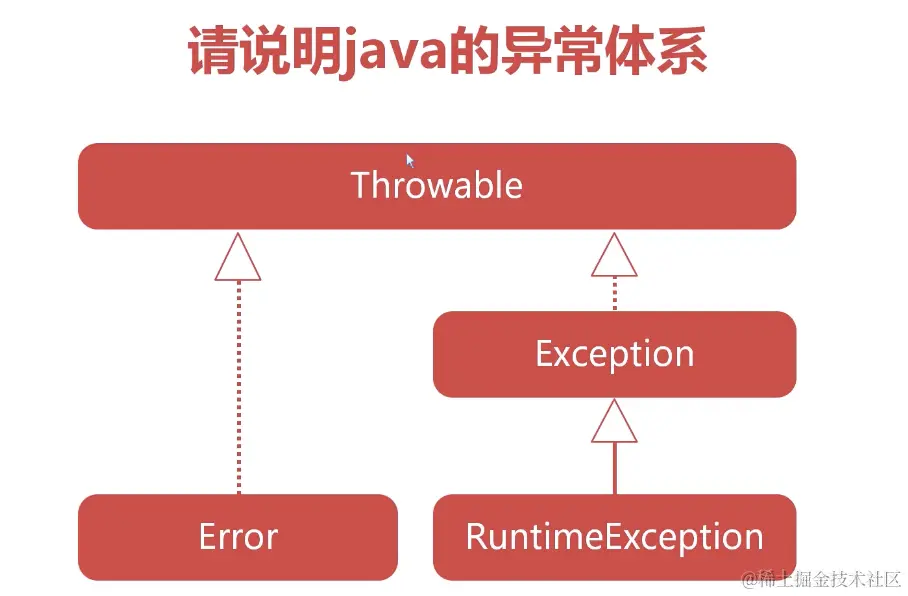 请说明java的异常体系

Throwable

Exception

Error

RuntimeException

@稀土掘金技术社区